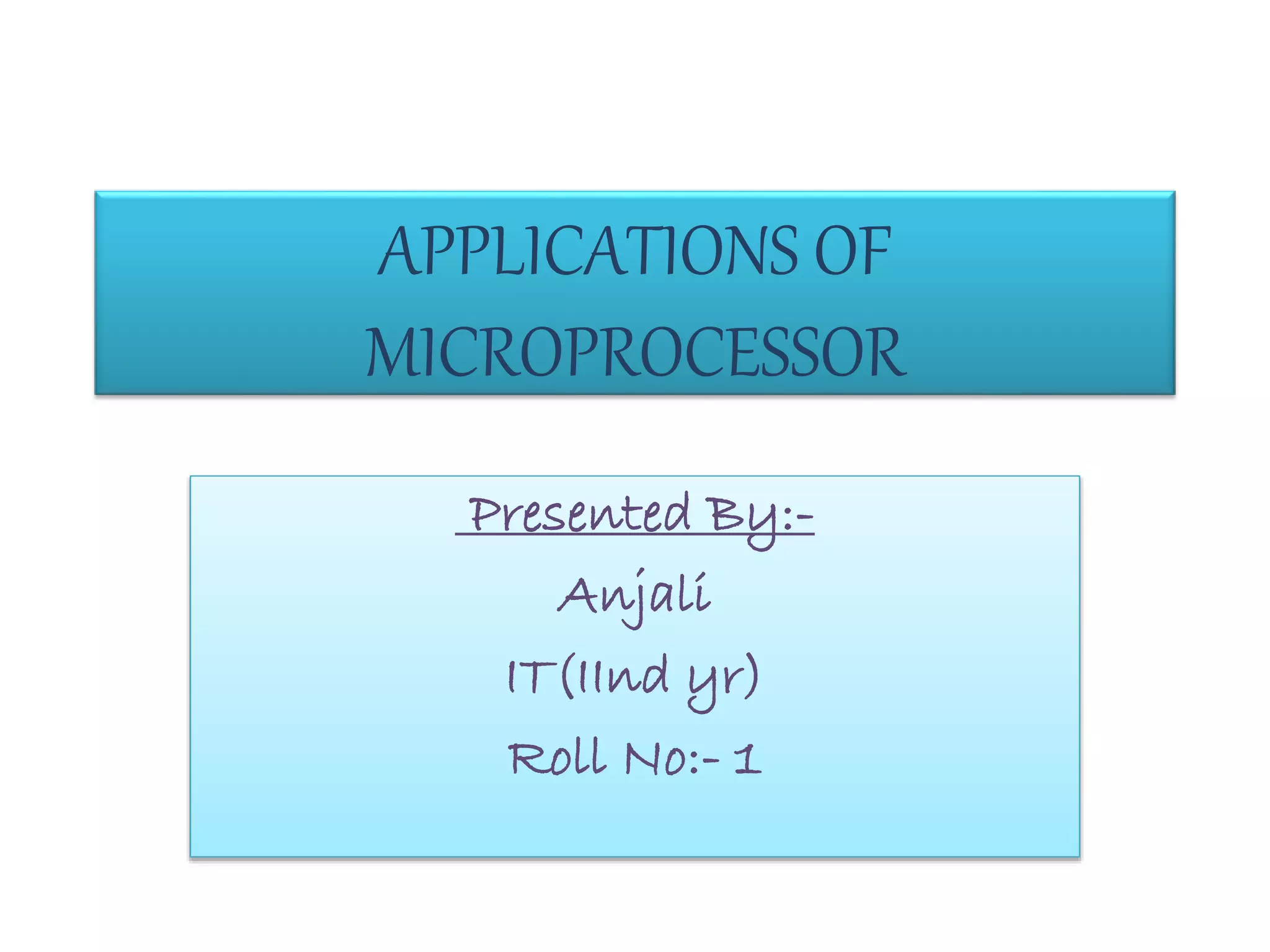 APPLICATIONS OF MICROPROCESSOR

Presented By:-

Anjali

IT(IInd yr)

Roll No:- 1